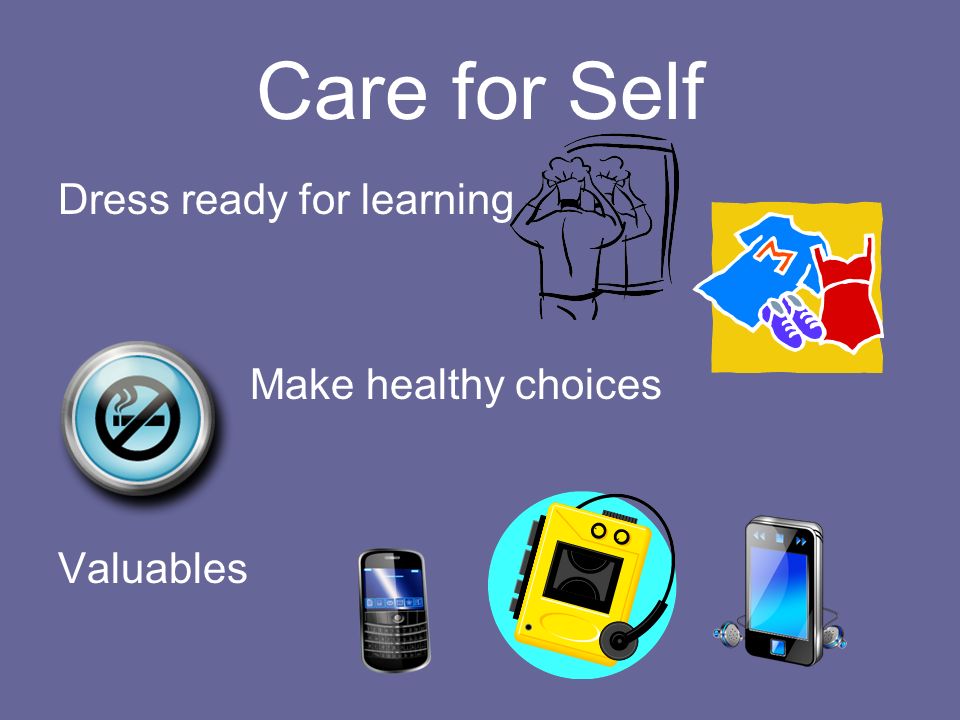 Care for Self

Dress ready for learning

M

Make healthy choices

Valuables